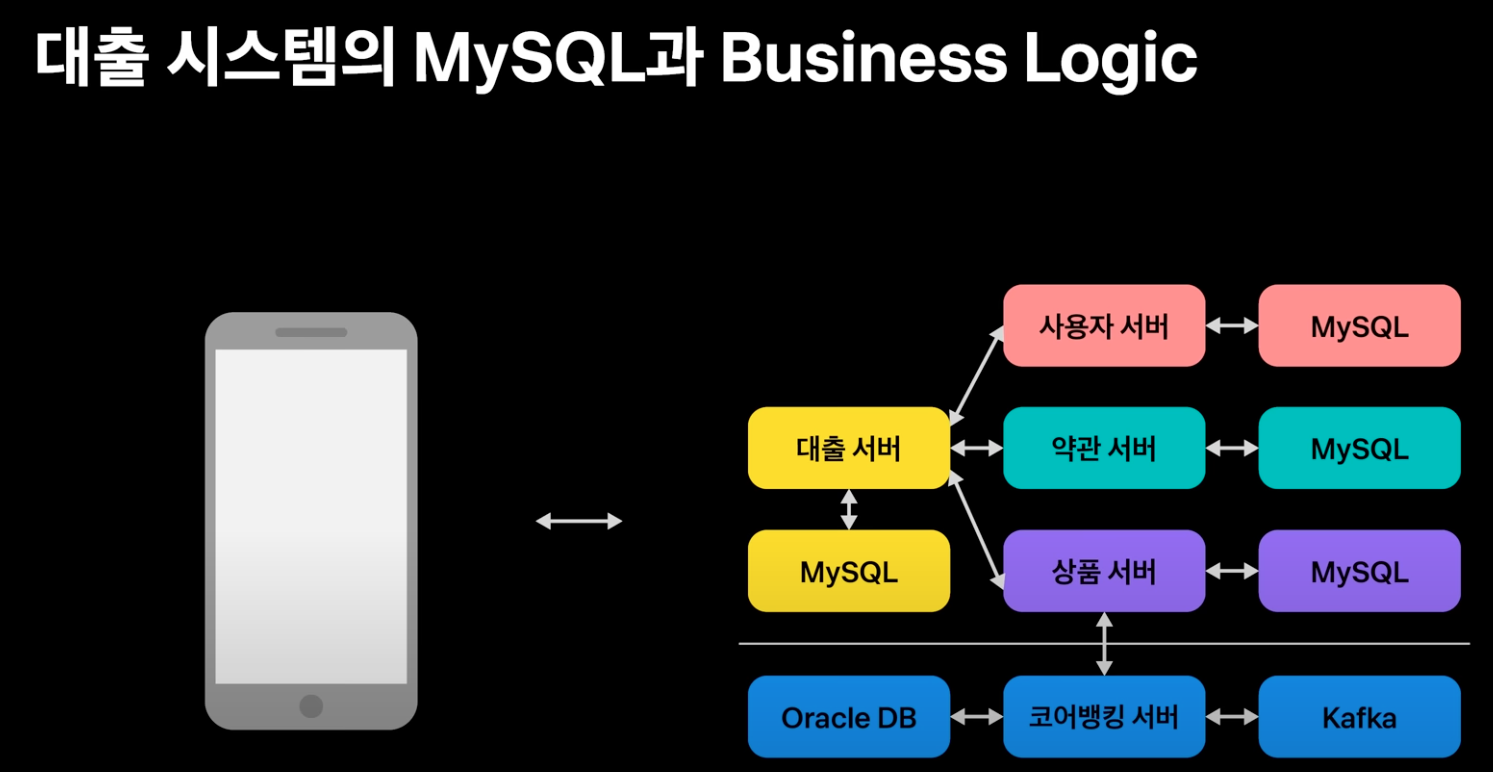 대출 시스템의 MySQL과 Business Logic

사용자 서버
MySQL
대출 서버
약관 서버
MySQL
MySQL
상품 서버
MySQL
Oracle DB
코어뱅킹 서버
Kafka